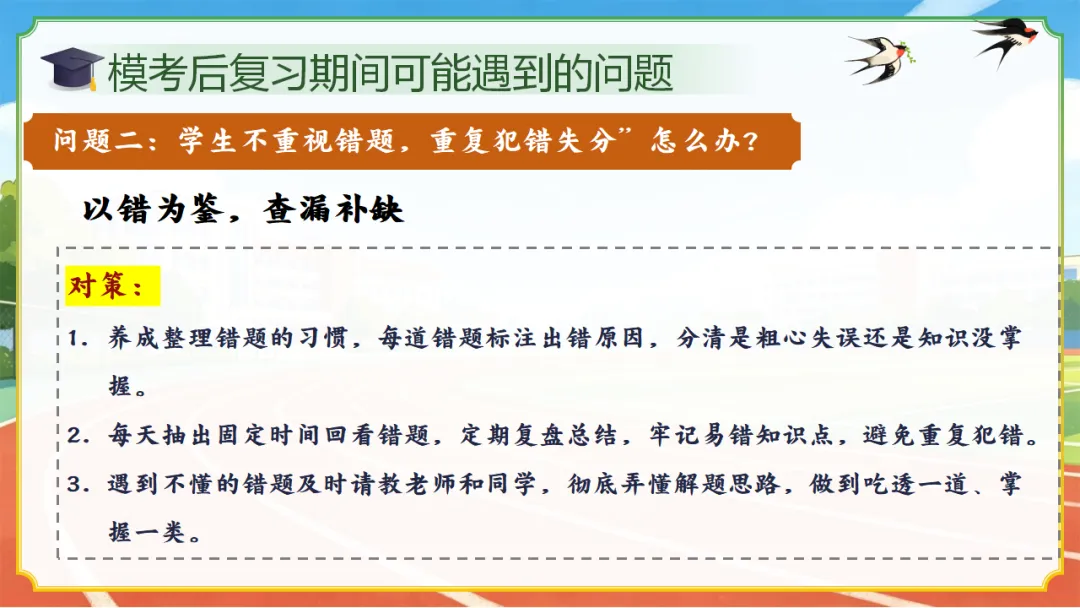 模考后复习期间可能遇到的问题

问题二：学生不重视错题，重复犯错失分”怎么办？

以错为鉴，查漏补缺

对策：

1. 养成整理错题的习惯，每道错题标注出错原因，分清是粗心失误还是知识没掌握。

2. 每天抽出固定时间回看错题，定期复盘总结，牢记易错知识点，避免重复犯错。

3. 遇到不懂的错题及时请教老师和同学，彻底弄懂解题思路，做到吃透一道、掌握一类。